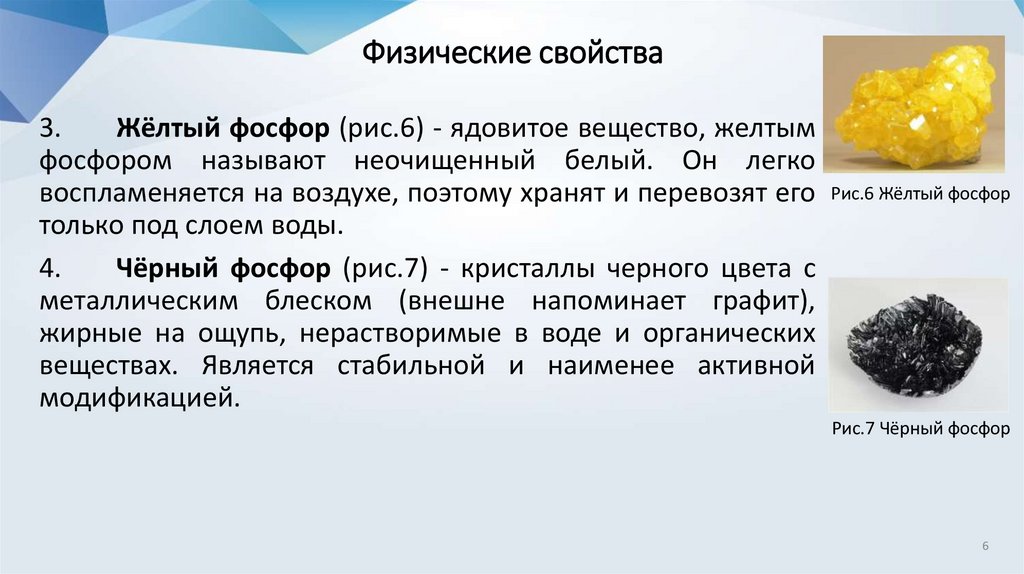 Физические свойства

3. Жёлтый фосфор (рис.6) - ядовитое вещество, желтым фосфором называют неочищенный белый. Он легко воспламеняется на воздухе, поэтому хранят и перевозят его только под слоем воды.

4. Чёрный фосфор (рис.7) - кристаллы черного цвета с металлическим блеском (внешне напоминает графит), жирные на ощупь, нерастворимые в воде и органических веществах. Является стабильной и наименее активной модификацией.

Рис.6 Жёлтый фосфор

Рис.7 Чёрный фосфор

6